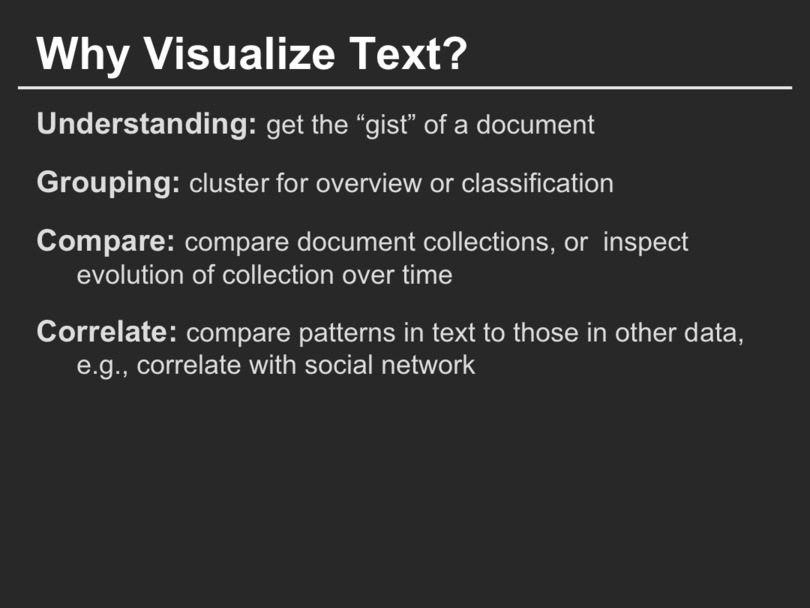 Why Visualize Text?

Understanding: get the “gist” of a document

Grouping: cluster for overview or classification

Compare: compare document collections, or inspect evolution of collection over time

Correlate: compare patterns in text to those in other data, e.g., correlate with social network